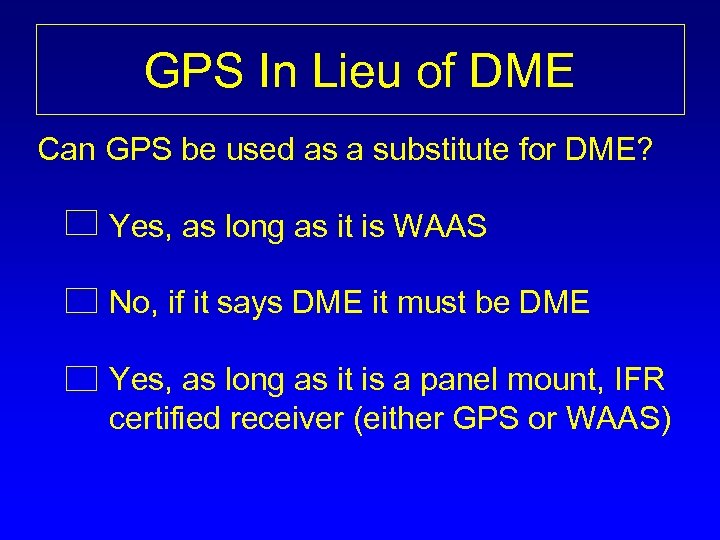 GPS In Lieu of DME

Can GPS be used as a substitute for DME?

☐ Yes, as long as it is WAAS

☐ No, if it says DME it must be DME

☐ Yes, as long as it is a panel mount, IFR certified receiver (either GPS or WAAS)